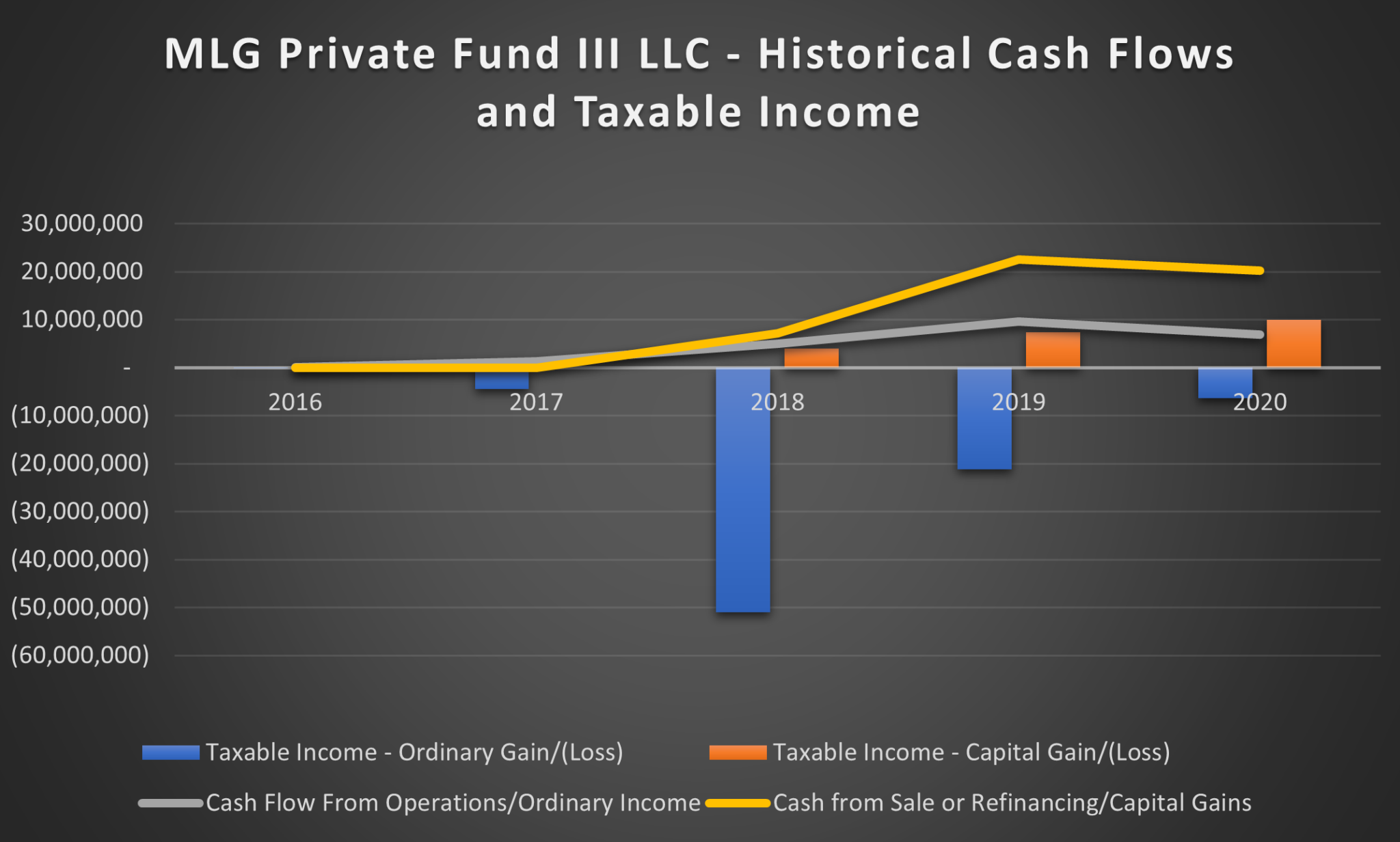 MLG Private Fund III LLC - Historical Cash Flows and Taxable Income

30,000,000
20,000,000
10,000,000
-
(10,000,000)
(20,000,000)
(30,000,000)
(40,000,000)
(50,000,000)
(60,000,000)

2016
2017
2018
2019
2020

Taxable Income - Ordinary Gain/(Loss)
Taxable Income - Capital Gain/(Loss)
Cash Flow From Operations/Ordinary Income
Cash from Sale or Refinancing/Capital Gains